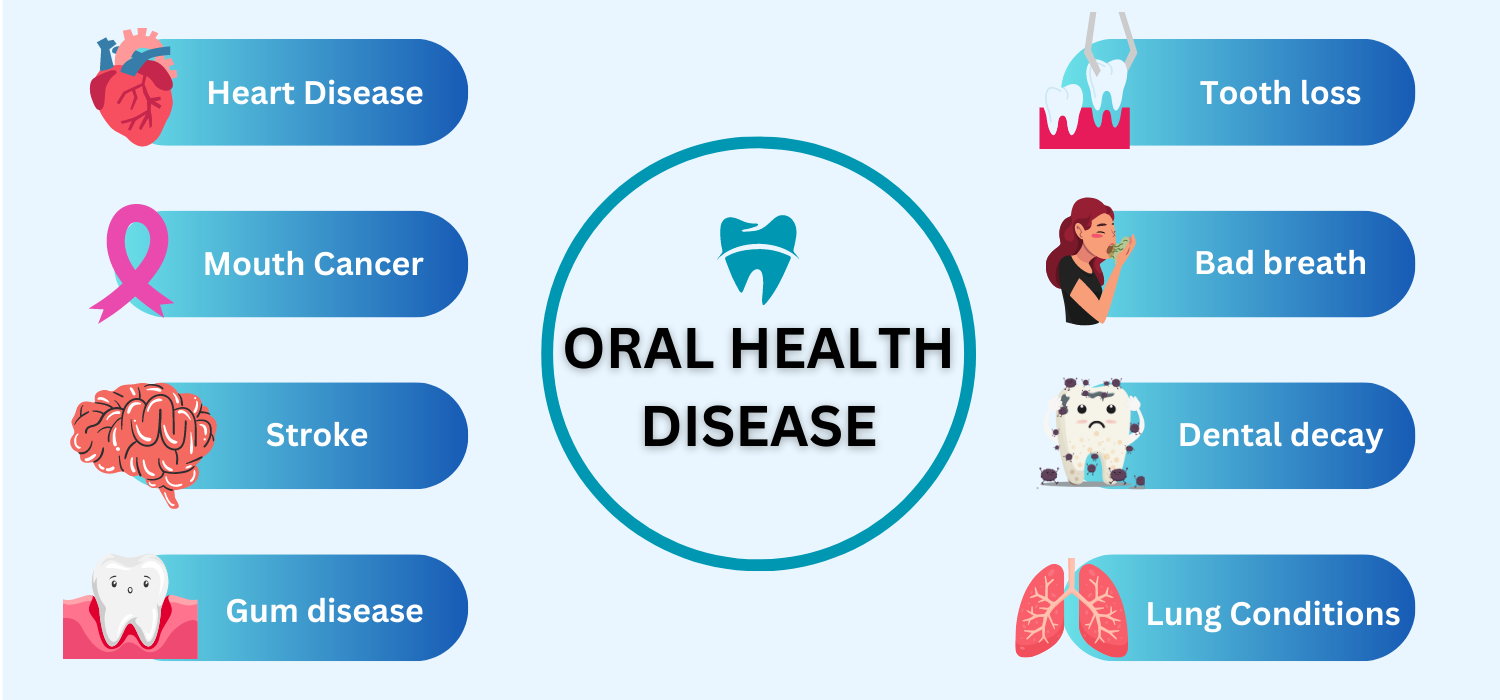 Heart Disease

Mouth Cancer

Stroke

Gum disease

ORAL HEALTH DISEASE

Tooth loss

Bad breath

Dental decay

Lung Conditions